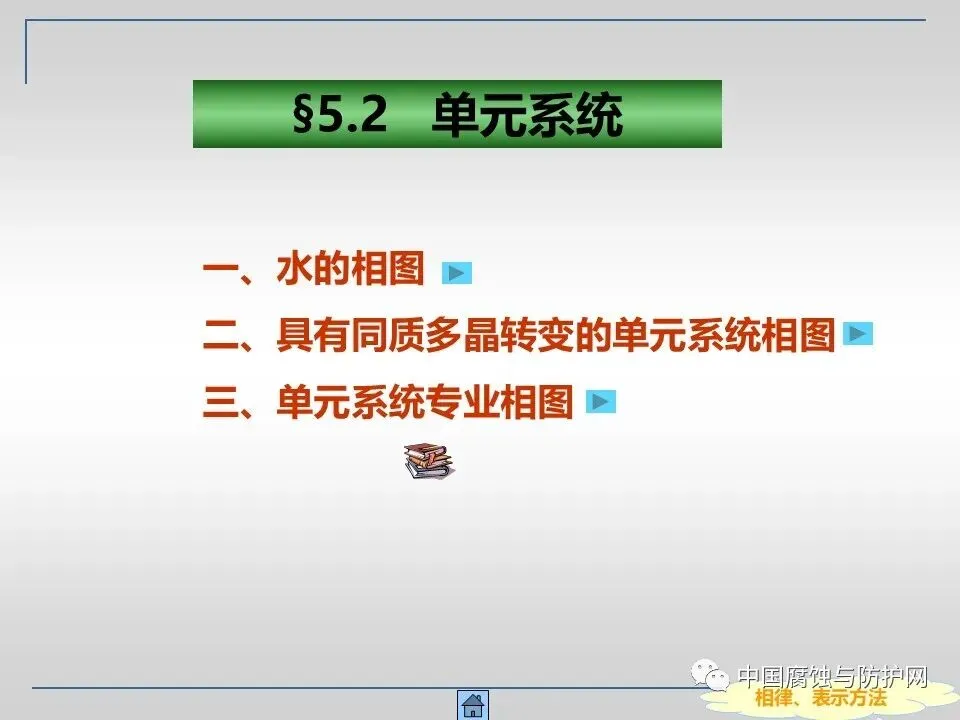 §5.2 单元系统

一、水的相图

二、具有同质多晶转变的单元系统相图

三、单元系统专业相图

中国腐蚀与防护网

相律、表示方法